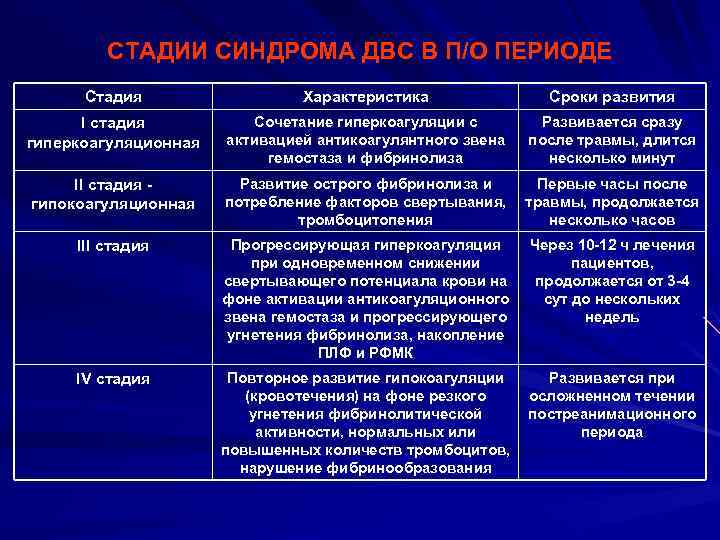 СТАДИИ СИНДРОМА ДВС В П/О ПЕРИОДЕ

| Стадия | Характеристика | Сроки развития |
|---|---|---|
| I стадия гиперкоагуляционная | Сочетание гиперкоагуляции с активацией антикоагулянтного звена гемостаза и фибринолиза | Развивается сразу после травмы, длится несколько минут |
| II стадия - гипокоагуляционная | Развитие острого фибринолиза и потребление факторов свертывания, тромбоцитопения | Первые часы после травмы, продолжается несколько часов |
| III стадия | Прогрессирующая гиперкоагуляция при одновременном снижении свертывающего потенциала крови на фоне активации антикоагуляционного звена гемостаза и прогрессирующего угнетения фибринолиза, накопление ПЛФ и РФМК | Через 10-12 ч лечения пациентов, продолжается от 3-4 сут до нескольких недель |
| IV стадия | Повторное развитие гипокоагуляции (кровотечения) на фоне резкого угнетения фибринолитической активности, нормальных или повышенных количеств тромбоцитов, нарушение фибринообразования | Развивается при осложненном течении постреанимационного периода |